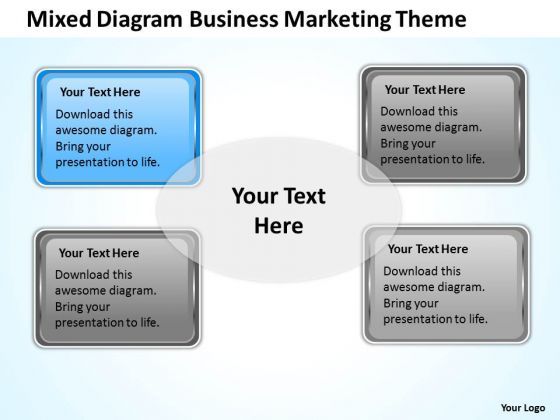 Mixed Diagram Business Marketing Theme

Your Text Here
Download this awesome diagram. Bring your presentation to life.

Your Text Here
Download this awesome diagram. Bring your presentation to life.

Your Text Here

Your Text Here
Download this awesome diagram. Bring your presentation to life.

Your Text Here
Download this awesome diagram. Bring your presentation to life.

Your Logo